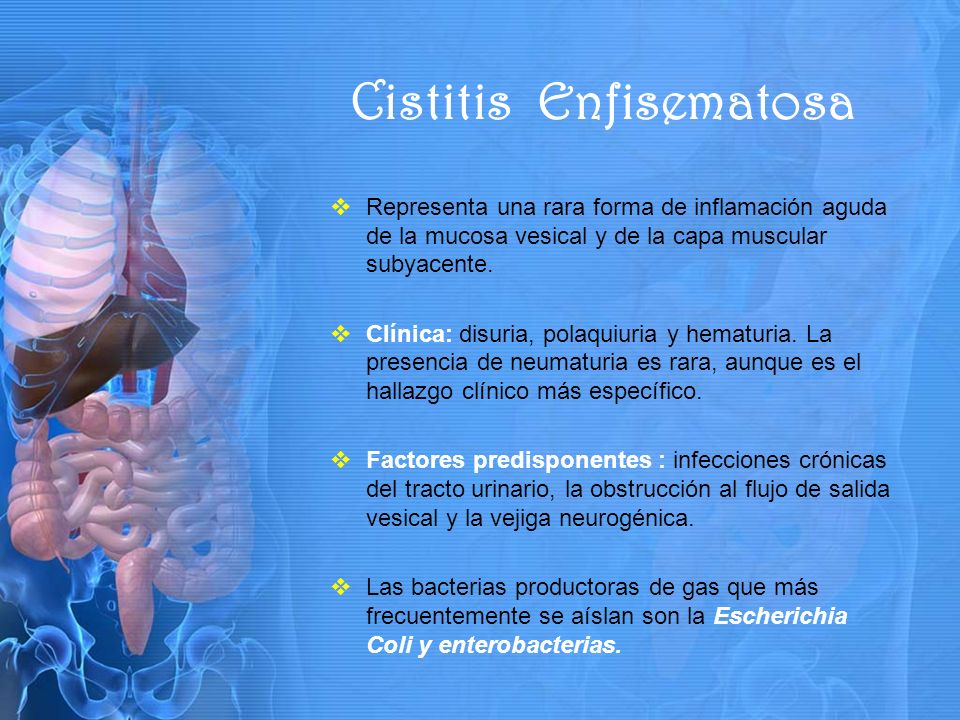 Cistitis Enfisematosa

❖ Representa una rara forma de inflamación aguda de la mucosa vesical y de la capa muscular subyacente.

❖ Clínica: disuria, polaquiuria y hematuria. La presencia de neumaturia es rara, aunque es el hallazgo clínico más específico.

❖ Factores predisponentes : infecciones crónicas del tracto urinario, la obstrucción al flujo de salida vesical y la vejiga neurogénica.

❖ Las bacterias productoras de gas que más frecuentemente se aíslan son la Escherichia Coli y enterobacterias.